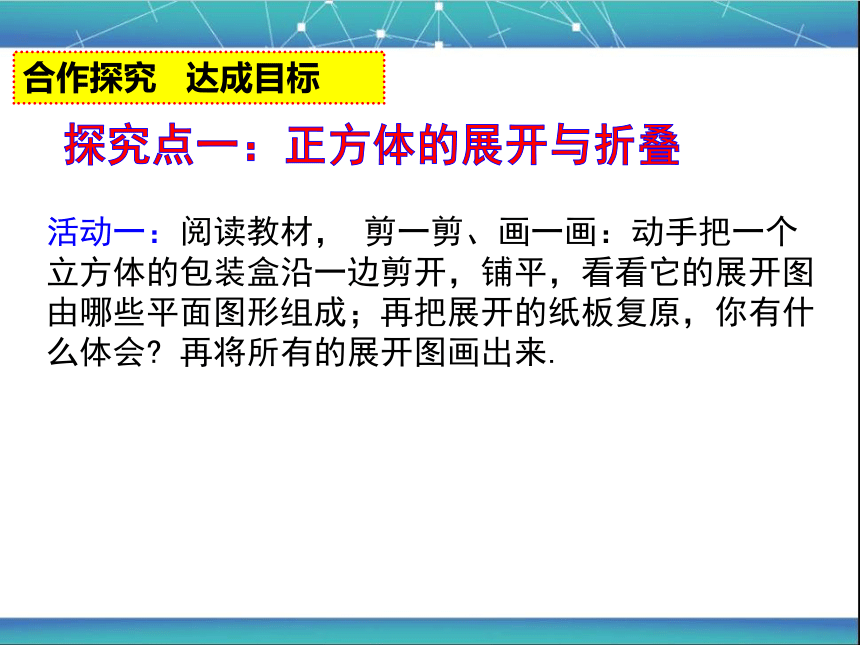 合作探究　达成目标

探究点一：正方体的展开与折叠

活动一：阅读教材，　剪一剪、画一画：动手把一个立方体的包装盒沿一边剪开，铺平，看看它的展开图由哪些平面图形组成；再把展开的纸板复原，你有什么体会？再将所有的展开图画出来.